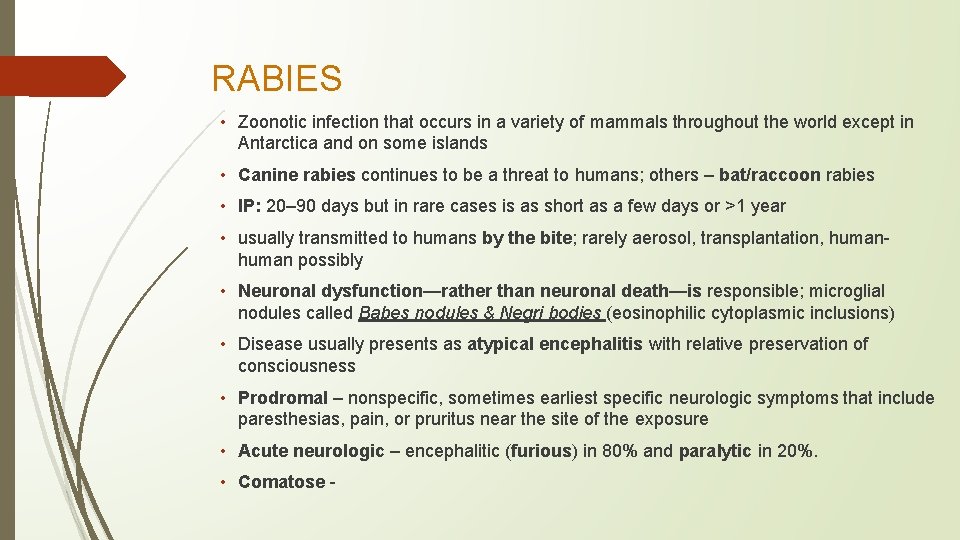 RABIES

• Zoonotic infection that occurs in a variety of mammals throughout the world except in Antarctica and on some islands

• Canine rabies continues to be a threat to humans; others – bat/raccoon rabies

• IP: 20–90 days but in rare cases is as short as a few days or >1 year

• usually transmitted to humans by the bite; rarely aerosol, transplantation, human-human possibly

• Neuronal dysfunction—rather than neuronal death—is responsible; microglial nodules called Babes nodules & Negri bodies (eosinophilic cytoplasmic inclusions)

• Disease usually presents as atypical encephalitis with relative preservation of consciousness

• Prodromal – nonspecific, sometimes earliest specific neurologic symptoms that include paresthesias, pain, or pruritus near the site of the exposure

• Acute neurologic – encephalitic (furious) in 80% and paralytic in 20%.

• Comatose -